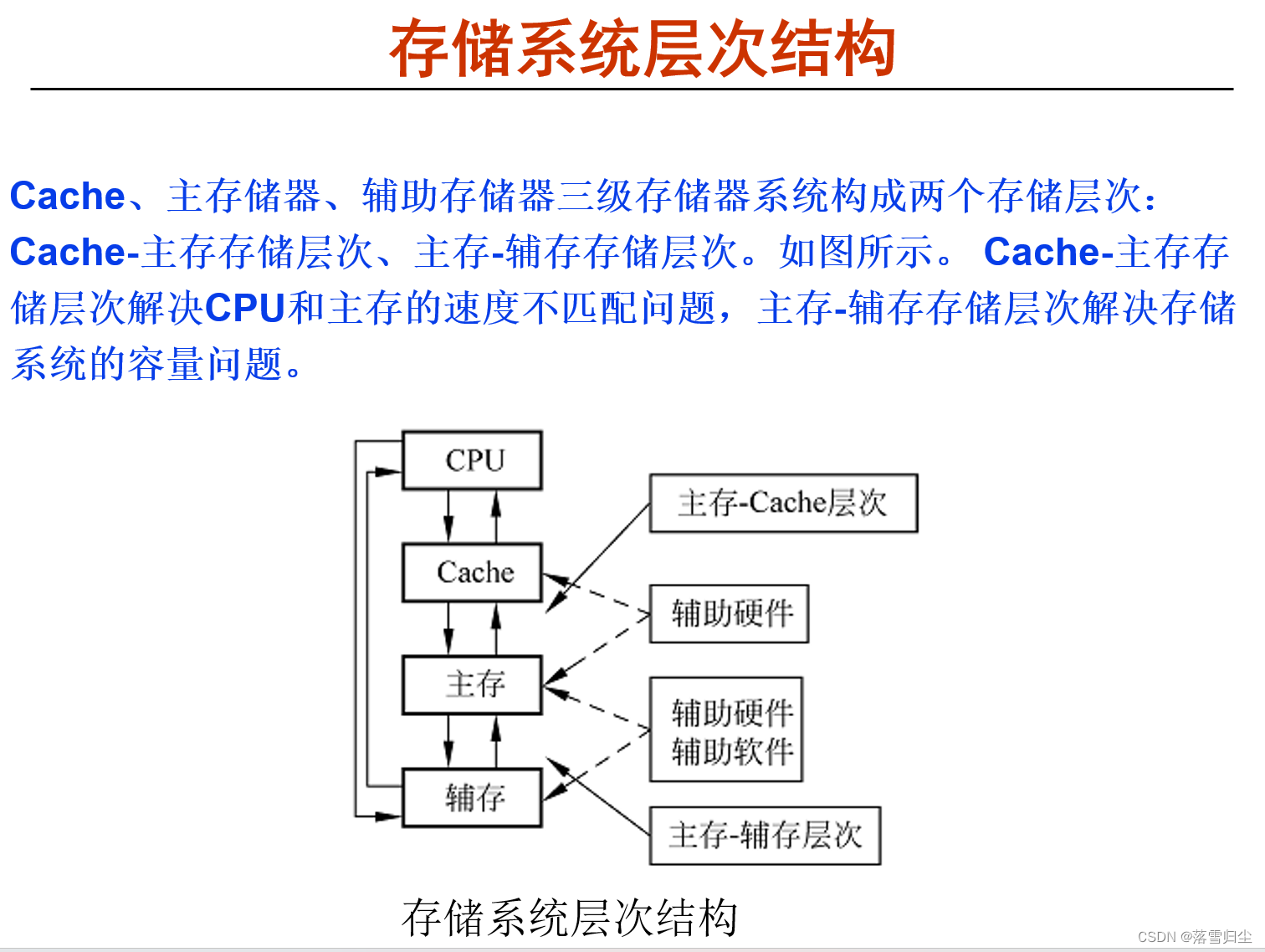 存储系统层次结构

Cache、主存储器、辅助存储器三级存储器系统构成两个存储层次：Cache-主存存储层次、主存-辅存存储层次。如图所示。 Cache-主存存储层次解决CPU和主存的速度不匹配问题，主存-辅存存储层次解决存储系统的容量问题。

CPU
Cache
主存
辅存
主存-Cache层次
辅助硬件
辅助硬件
辅助软件
主存-辅存层次

存储系统层次结构

CSDN @落雪归尘